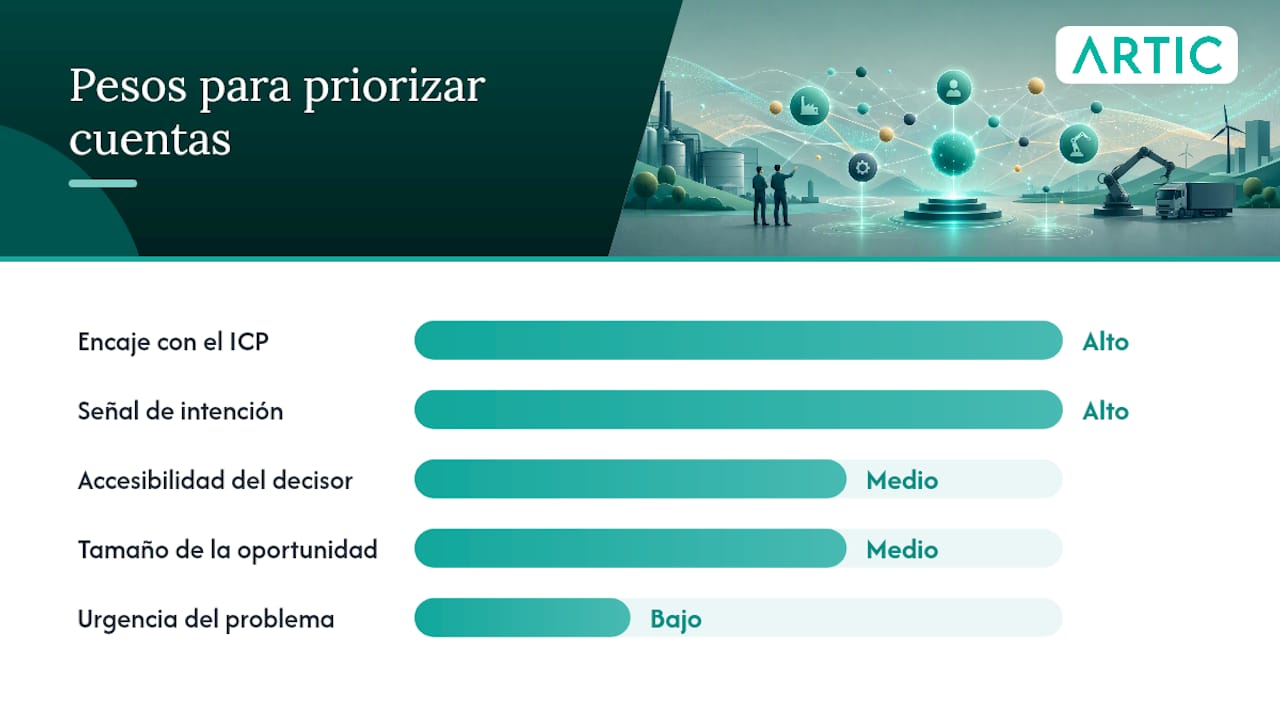 Pesos para priorizar cuentas

ARTIC

Encaje con el ICP Alto

Señal de intención Alto

Accesibilidad del decisor Medio

Tamaño de la oportunidad Medio

Urgencia del problema Bajo